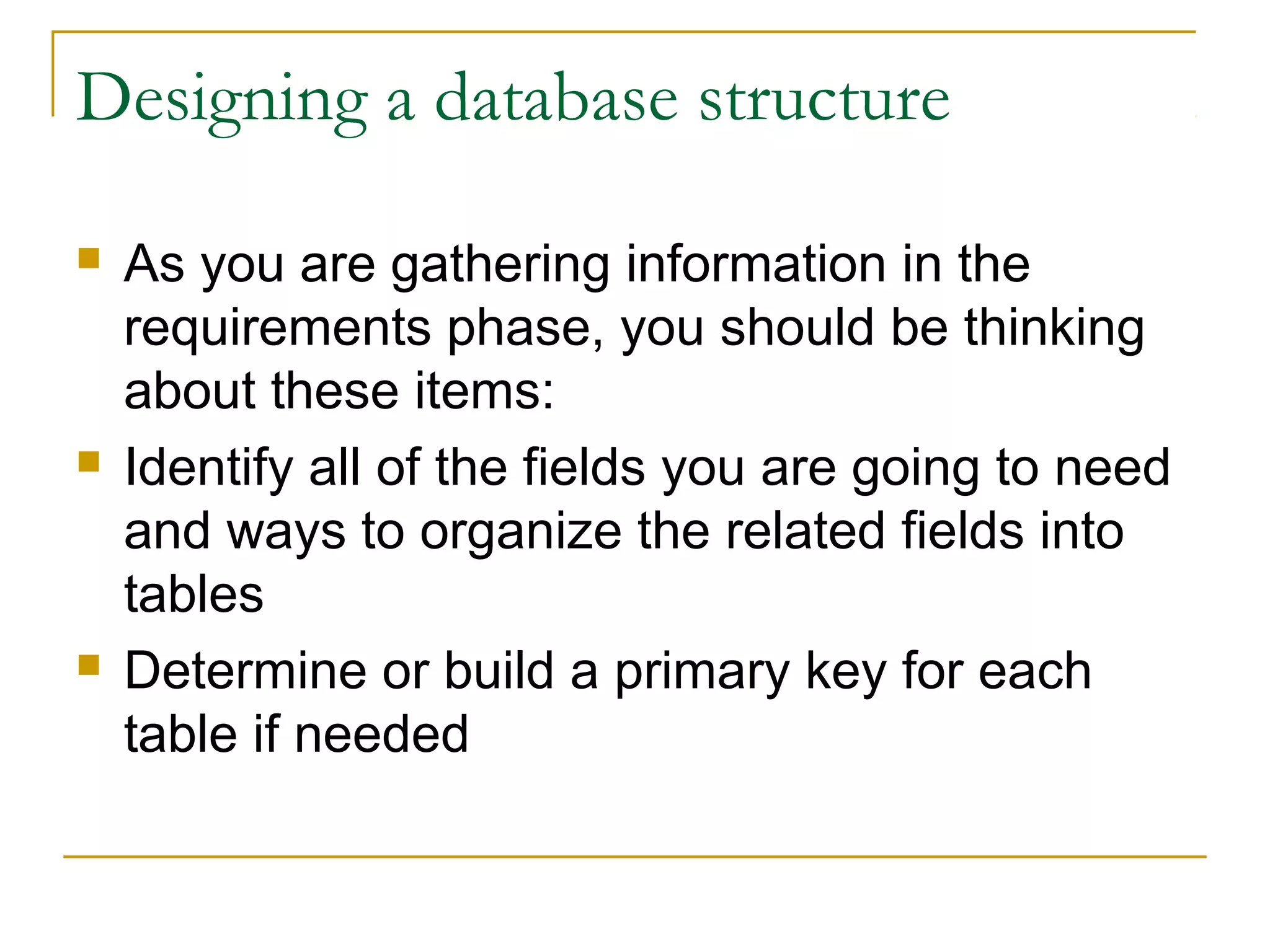 Designing a database structure

- As you are gathering information in the requirements phase, you should be thinking about these items:
- Identify all of the fields you are going to need and ways to organize the related fields into tables
- Determine or build a primary key for each table if needed